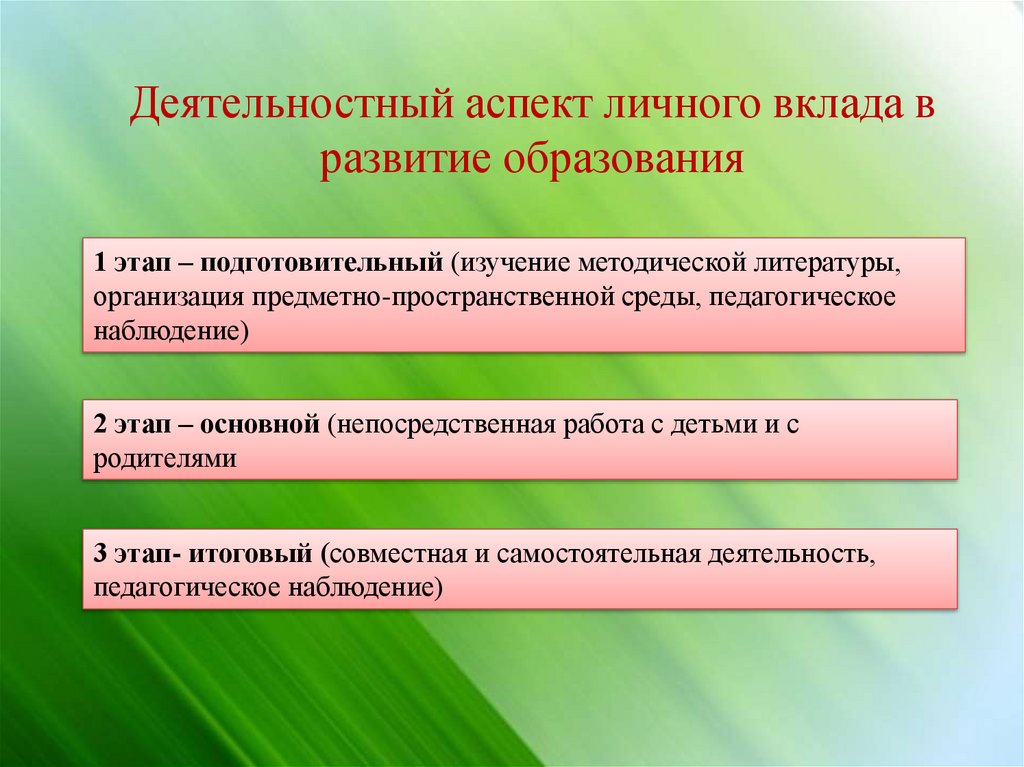 Деятельностный аспект личного вклада в развитие образования

1 этап – подготовительный (изучение методической литературы, организация предметно-пространственной среды, педагогическое наблюдение)

2 этап – основной (непосредственная работа с детьми и с родителями

3 этап- итоговый (совместная и самостоятельная деятельность, педагогическое наблюдение)